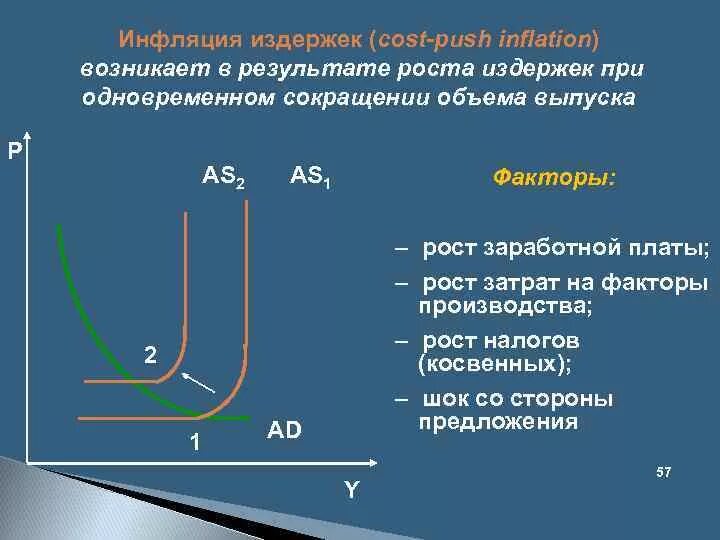 Инфляция издержек (cost-push inflation) возникает в результате роста издержек при одновременном сокращении объема выпуска

P

$AS_2$ $AS_1$

2

1

AD

Y

Факторы:

– рост заработной платы;

– рост затрат на факторы производства;

– рост налогов (косвенных);

– шок со стороны предложения

57